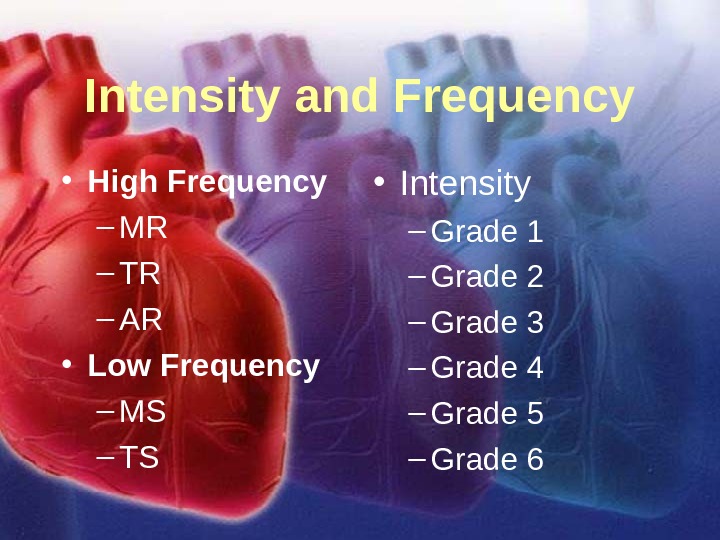 Intensity and Frequency

• High Frequency
 – MR
 – TR
 – AR
• Low Frequency
 – MS
 – TS

• Intensity
 – Grade 1
 – Grade 2
 – Grade 3
 – Grade 4
 – Grade 5
 – Grade 6